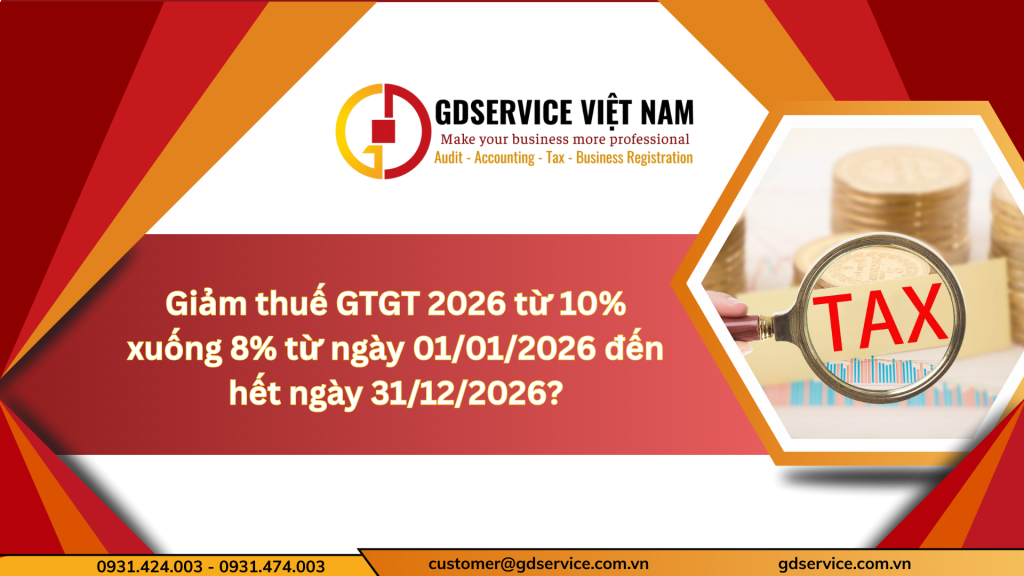 GDSERVICE VIỆT NAM
Make your business more professional
Audit - Accounting - Tax - Business Registration

Giảm thuế GTGT 2026 từ 10% xuống 8% từ ngày 01/01/2026 đến hết ngày 31/12/2026?

TAX

0931.424.003 - 0931.474.003
customer@gdservice.com.vn
gdservice.com.vn